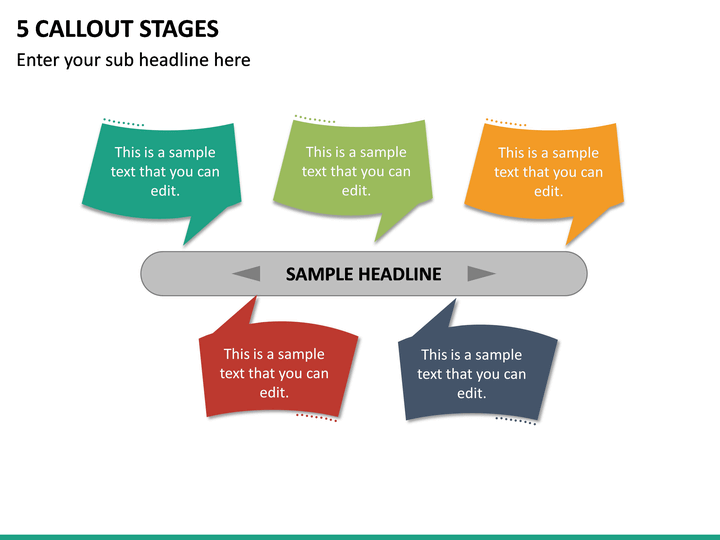 5 CALLOUT STAGES

Enter your sub headline here

This is a sample text that you can edit.

This is a sample text that you can edit.

This is a sample text that you can edit.

SAMPLE HEADLINE

This is a sample text that you can edit.

This is a sample text that you can edit.